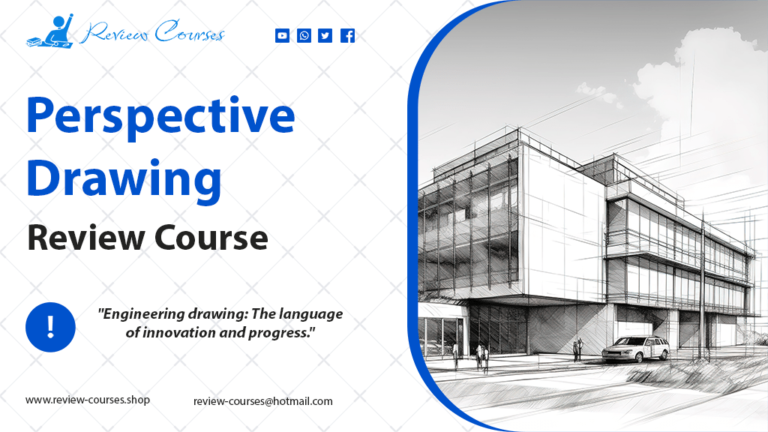 Review Courses

Perspective Drawing

Review Course

!

"Engineering drawing: The language of innovation and progress."

www.review-courses.shop

review-courses@hotmail.com